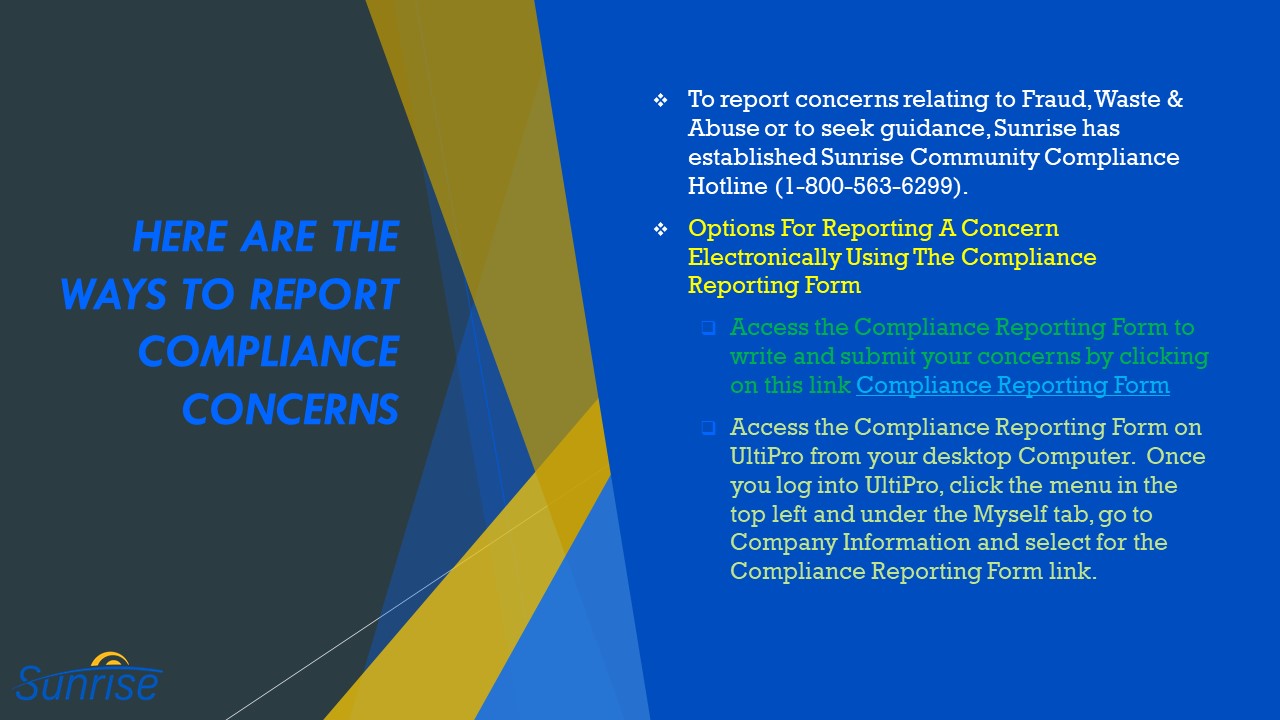 HERE ARE THE WAYS TO REPORT COMPLIANCE CONCERNS

❖ To report concerns relating to Fraud, Waste & Abuse or to seek guidance, Sunrise has established Sunrise Community Compliance Hotline (1-800-563-6299).

❖ Options For Reporting A Concern Electronically Using The Compliance Reporting Form

❑ Access the Compliance Reporting Form to write and submit your concerns by clicking on this link Compliance Reporting Form

❑ Access the Compliance Reporting Form on UltiPro from your desktop Computer. Once you log into UltiPro, click the menu in the top left and under the Myself tab, go to Company Information and select for the Compliance Reporting Form link.

Sunrise